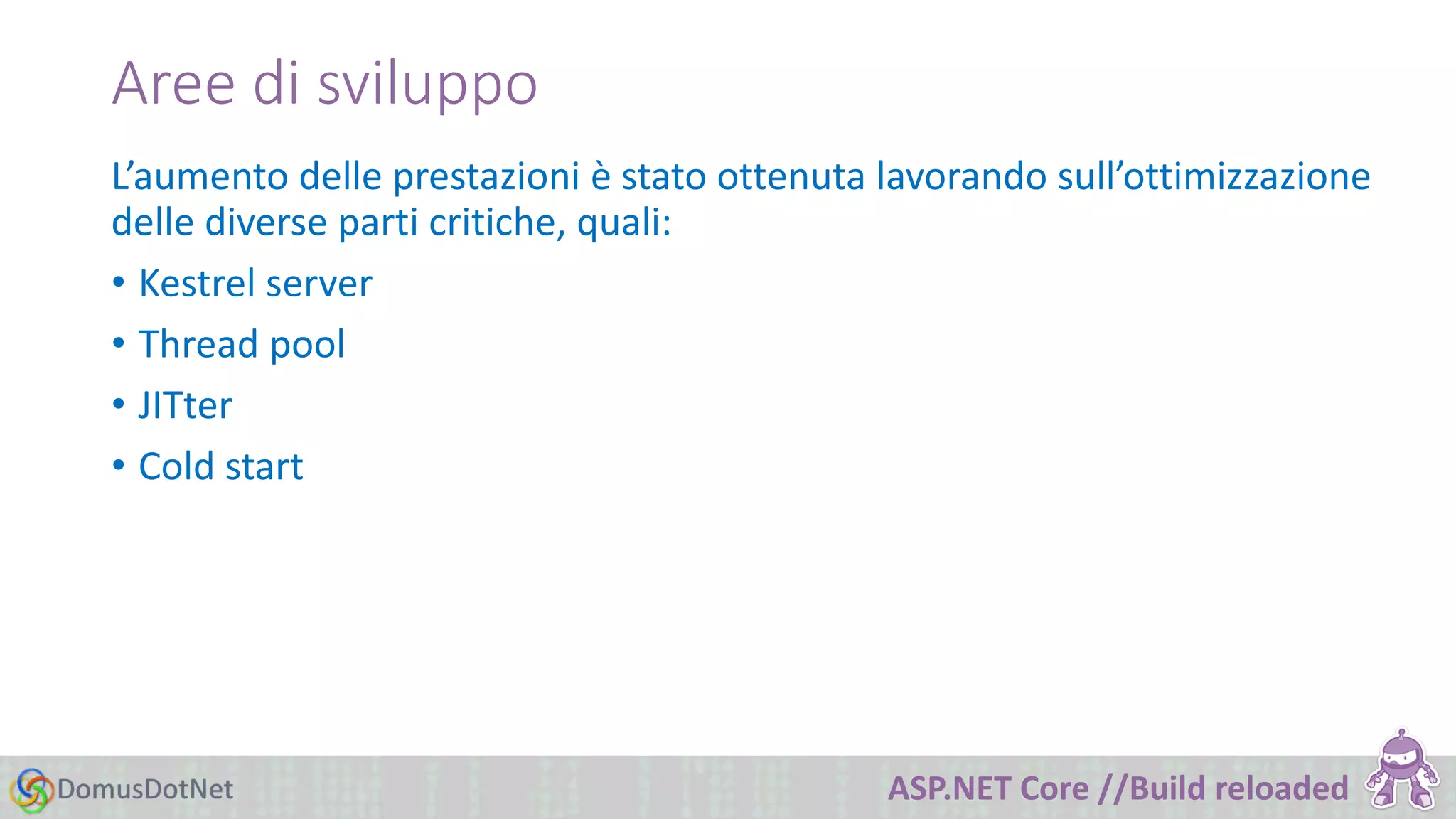 Aree di sviluppo

L’aumento delle prestazioni è stato ottenuta lavorando sull’ottimizzazione delle diverse parti critiche, quali:

• Kestrel server
• Thread pool
• JITter
• Cold start

DomusDotNet

ASP.NET Core //Build reloaded